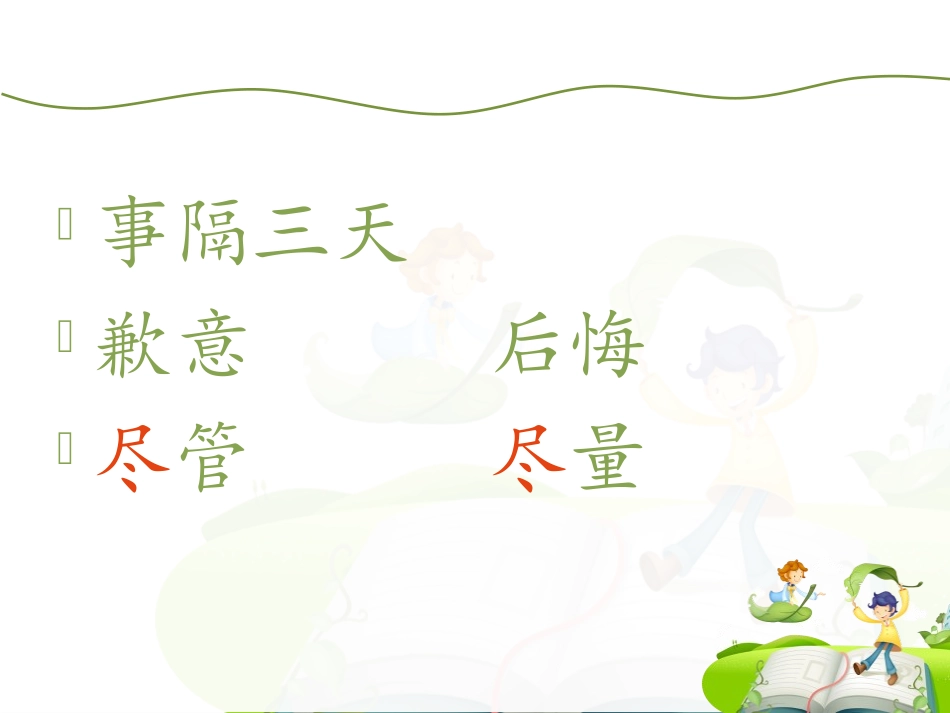 事隔三天

歉意　　后悔

尽管　　尽量